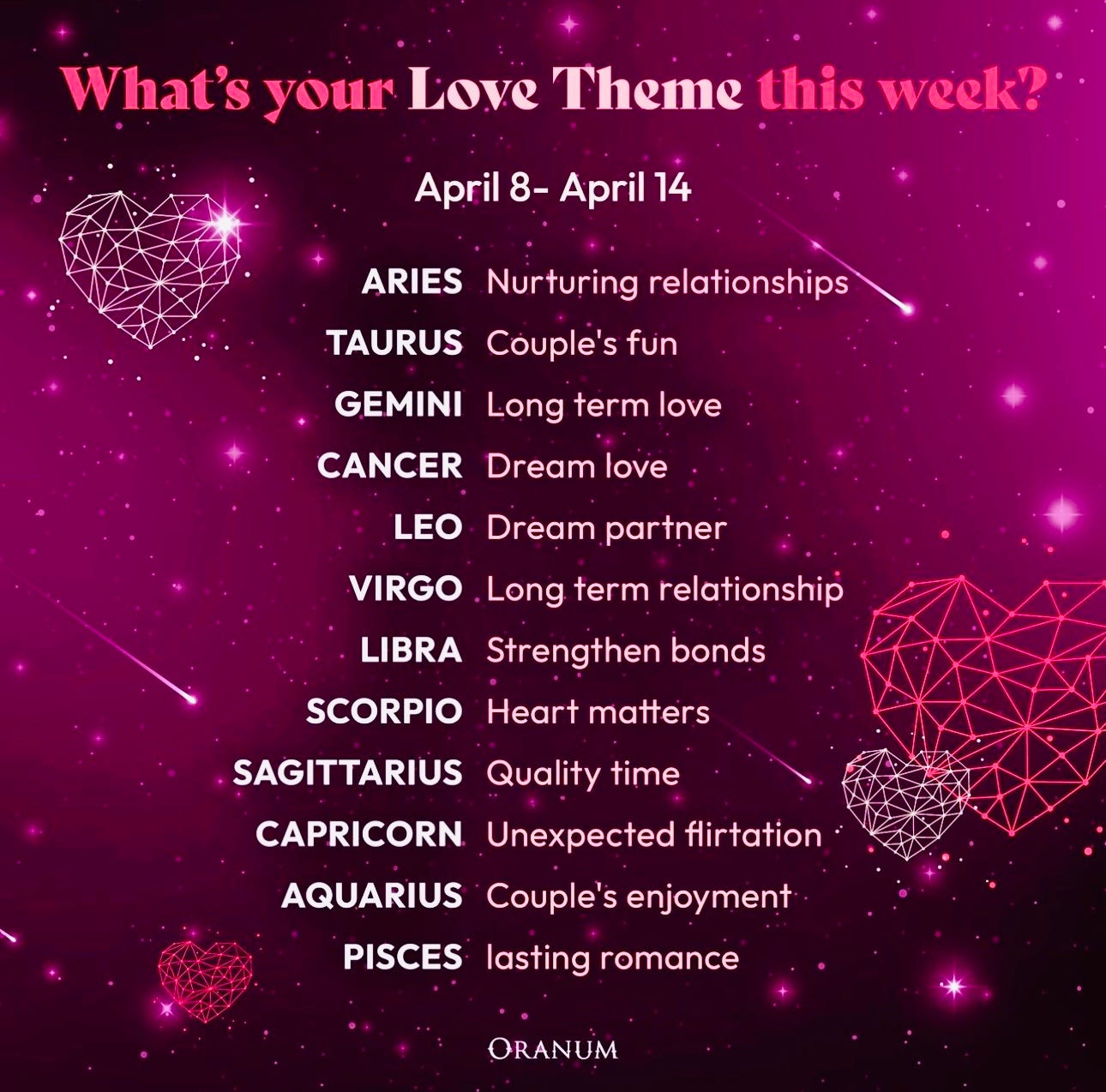 What's your Love Theme this week?

April 8- April 14

ARIES Nurturing relationships
TAURUS Couple's fun
GEMINI Long term love
CANCER Dream love
LEO Dream partner
VIRGO Long term relationship
LIBRA Strengthen bonds
SCORPIO Heart matters
SAGITTARIUS Quality time
CAPRICORN Unexpected flirtation
AQUARIUS Couple's enjoyment
PISCES lasting romance

ORANUM